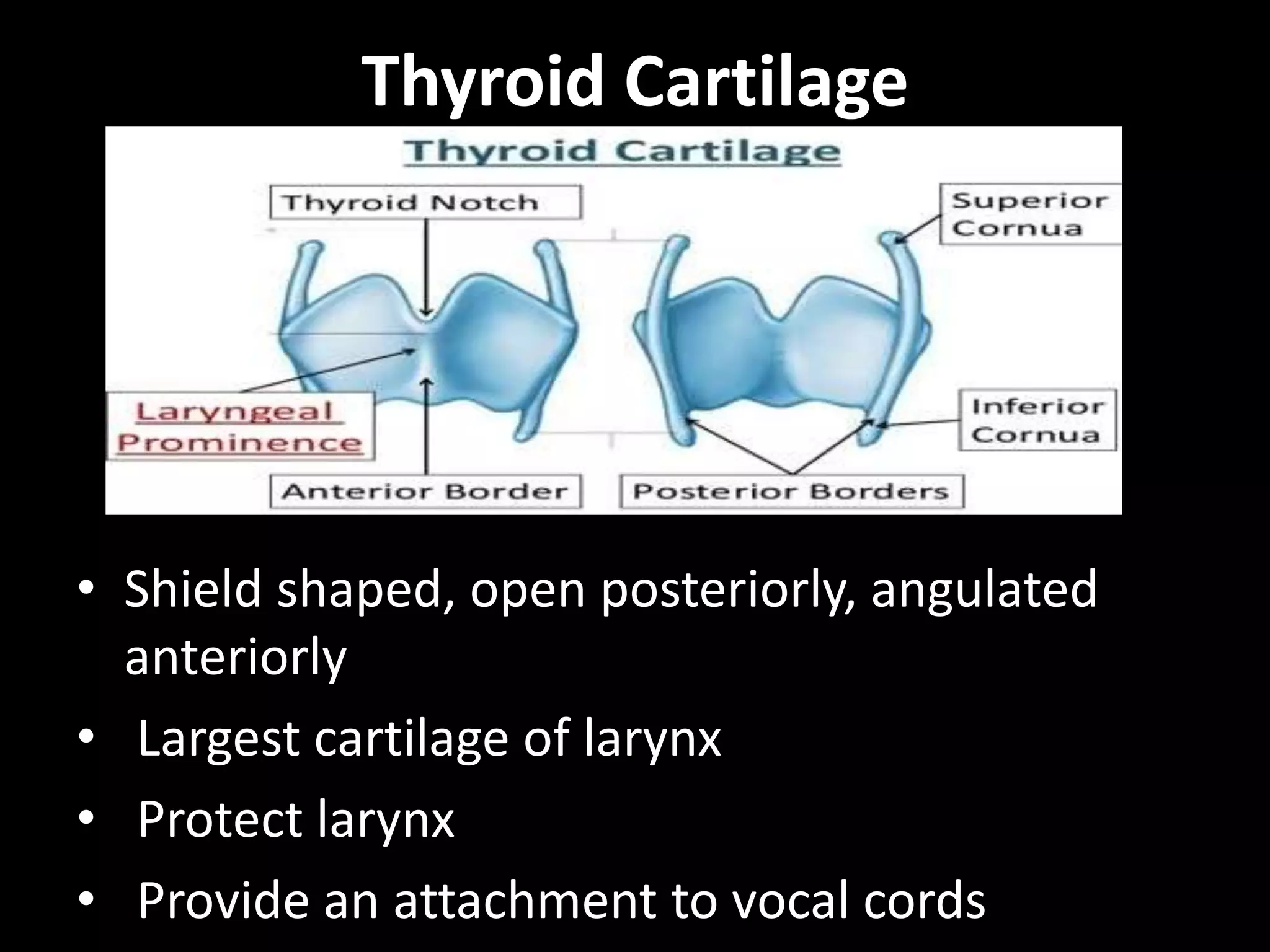 Thyroid Cartilage

Thyroid Cartilage

Thyroid Notch

Superior Cornua

Laryngeal Prominence

Inferior Cornua

Anterior Border

Posterior Borders

• Shield shaped, open posteriorly, angulated anteriorly

• Largest cartilage of larynx

• Protect larynx

• Provide an attachment to vocal cords